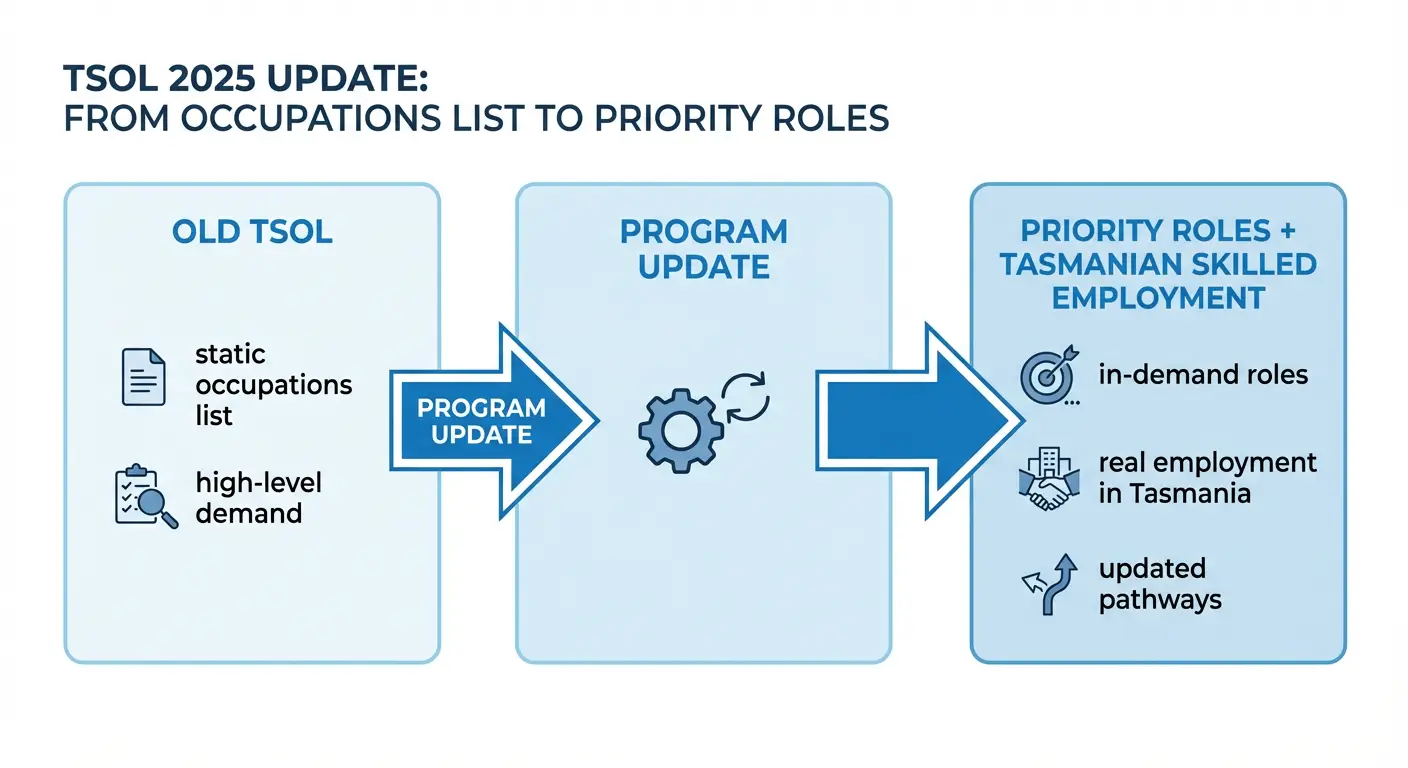 TSOL 2025 UPDATE:
FROM OCCUPATIONS LIST TO PRIORITY ROLES

OLD TSOL

static occupations list

high-level demand

PROGRAM UPDATE

PROGRAM UPDATE

PRIORITY ROLES + TASMANIAN SKILLED EMPLOYMENT

in-demand roles

real employment in Tasmania

updated pathways